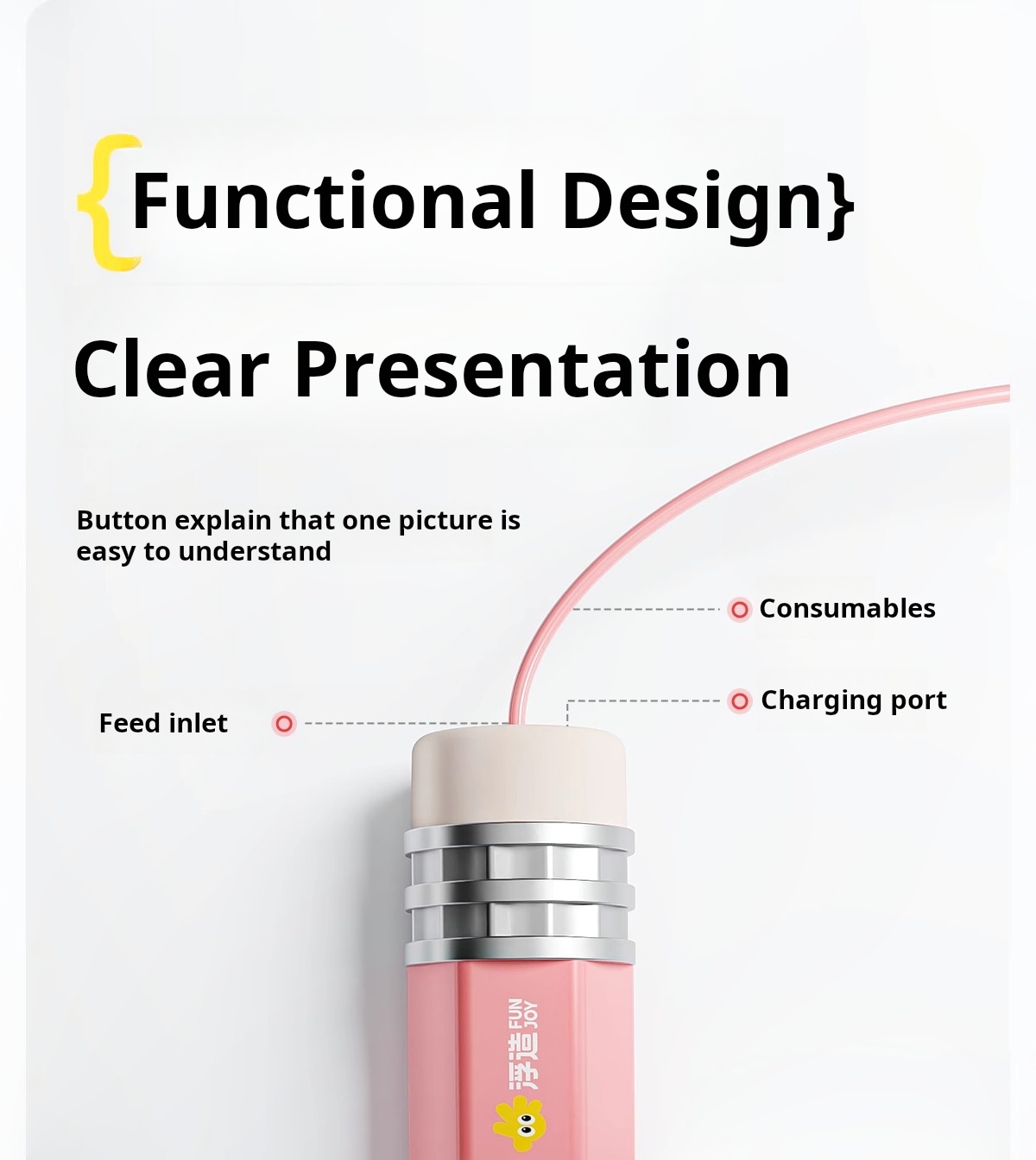 {Functional Design}

Clear Presentation

Button explain that one picture is easy to understand

Consumables

Charging port

Feed inlet

浮造 FUN JOY